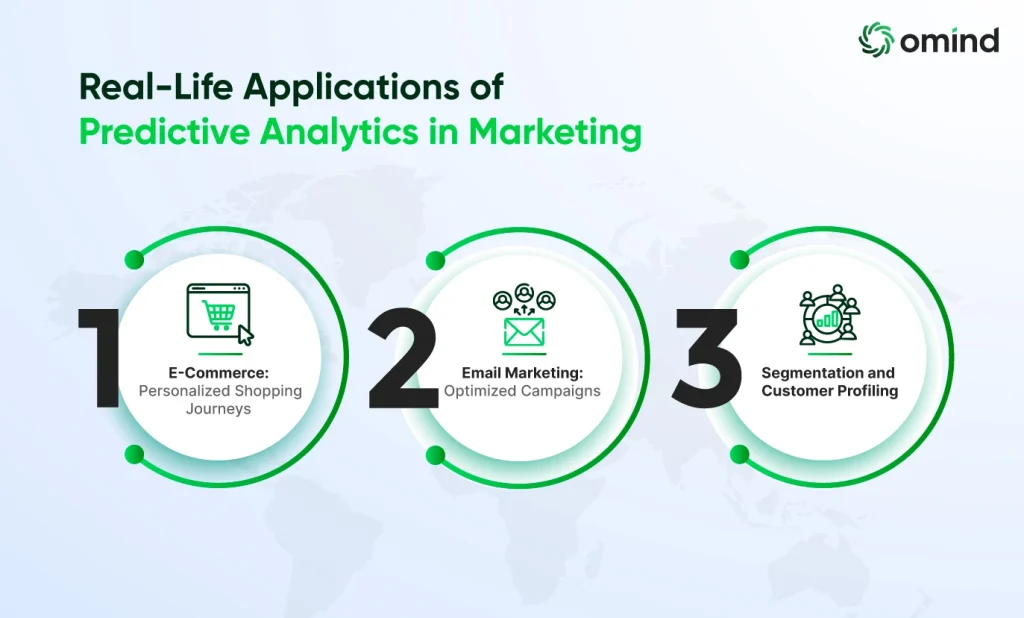 omind

Real-Life Applications of Predictive Analytics in Marketing

1

E-Commerce: Personalized Shopping Journeys

2

Email Marketing: Optimized Campaigns

3

Segmentation and Customer Profiling